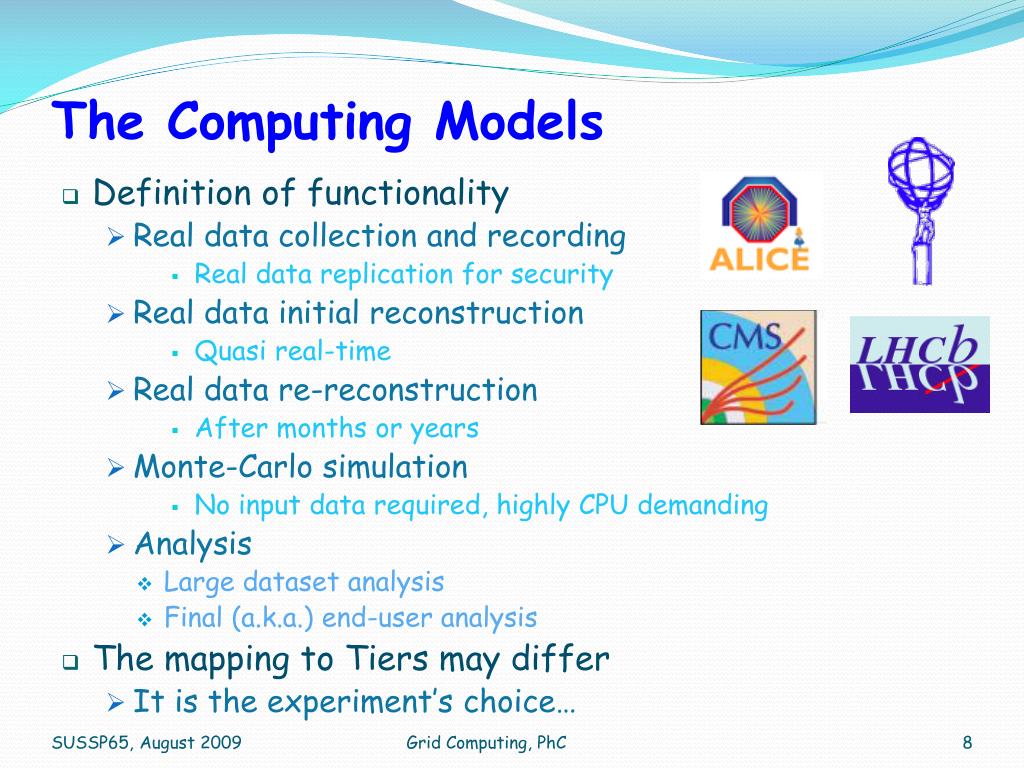 The Computing Models

Definition of functionality

Real data collection and recording

Real data replication for security

Real data initial reconstruction

Quasi real-time

Real data re-reconstruction

After months or years

Monte-Carlo simulation

No input data required, highly CPU demanding

Analysis

Large dataset analysis

Final (a.k.a.) end-user analysis

The mapping to Tiers may differ

It is the experiment's choice…

ALICE

CMS

LHCb

SUSSP65, August 2009

Grid Computing, PhC

8